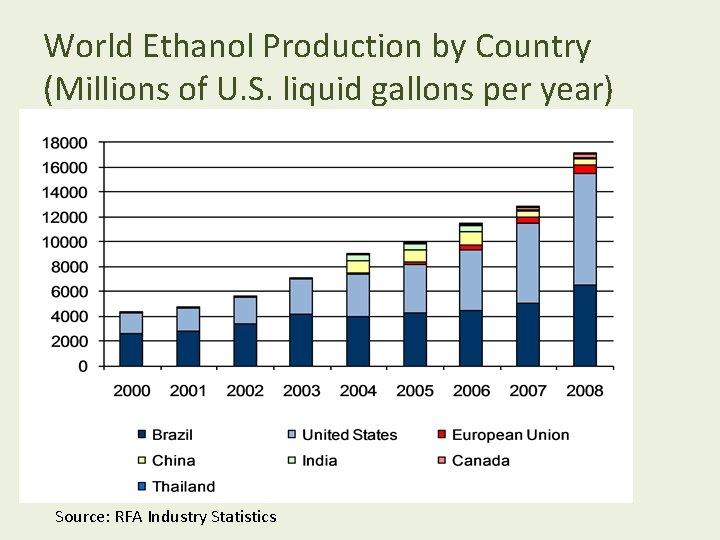 World Ethanol Production by Country (Millions of U.S. liquid gallons per year)

18000
16000
14000
12000
10000
8000
6000
4000
2000
0

2000 2001 2002 2003 2004 2005 2006 2007 2008

Brazil
United States
European Union
China
India
Canada
Thailand

Source: RFA Industry Statistics